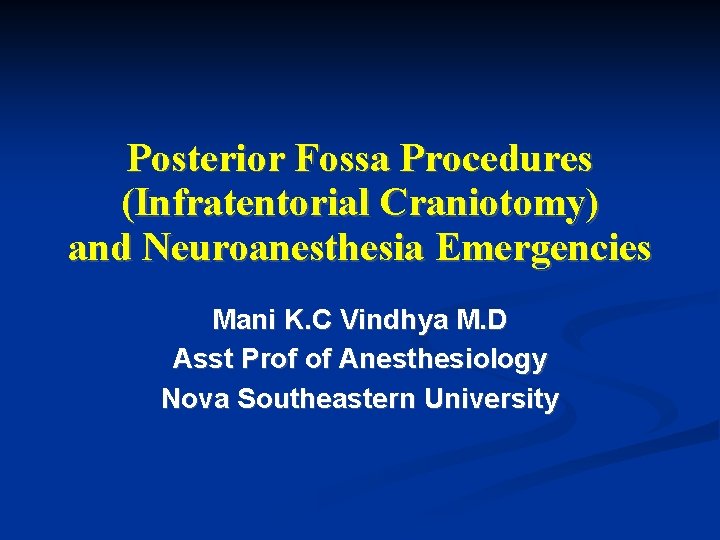 Posterior Fossa Procedures (Infratentorial Craniotomy) and Neuroanesthesia Emergencies

Mani K.C Vindhya M.D
Asst Prof of Anesthesiology
Nova Southeastern University